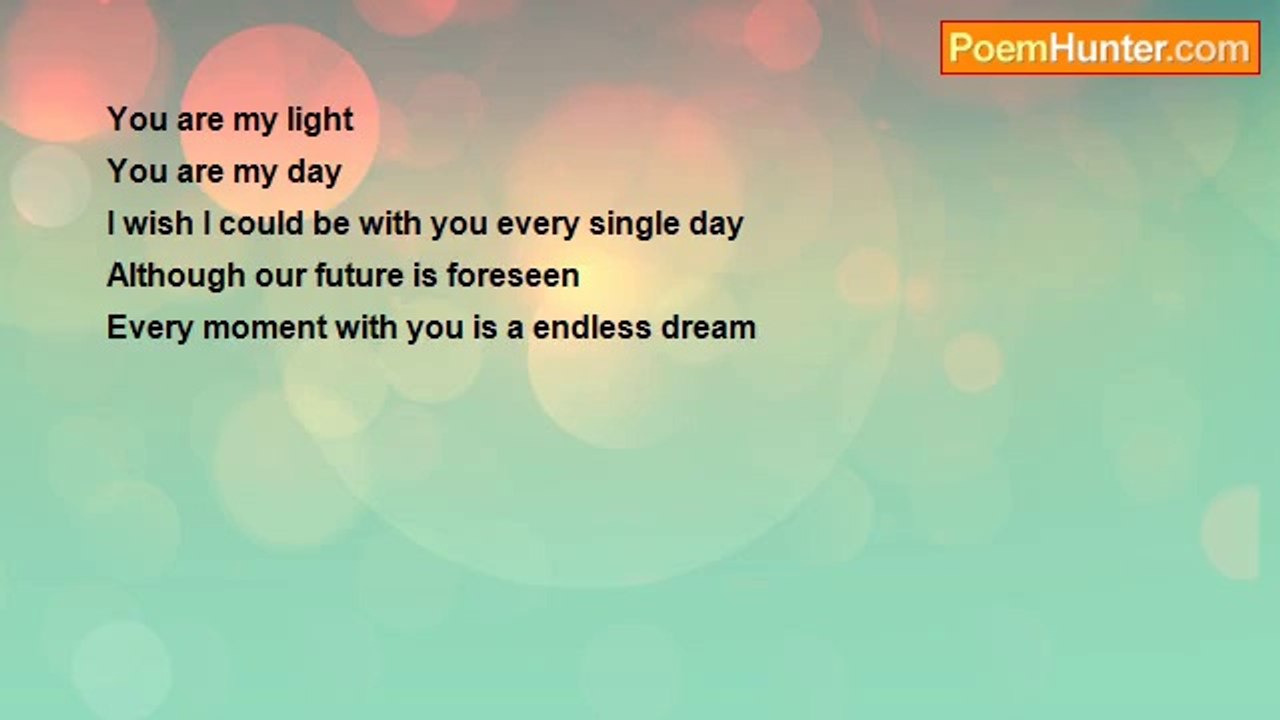 PoemHunter.com

You are my light
You are my day
I wish I could be with you every single day
Although our future is foreseen
Every moment with you is a endless dream